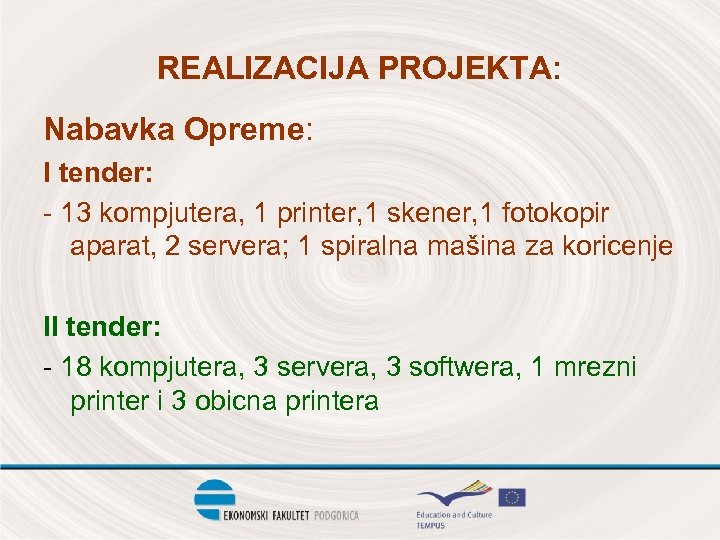 REALIZACIJA PROJEKTA:

Nabavka Opreme:

I tender:

- 13 kompjutera, 1 printer,1 skener,1 fotokopir aparat, 2 servera; 1 spiralna mašina za koricenje

II tender:

- 18 kompjutera, 3 servera, 3 softwera, 1 mrezni printer i 3 obicna printera

EKONOMSKI FAKULTET PODGORICA

Education and Culture
TEMPUS